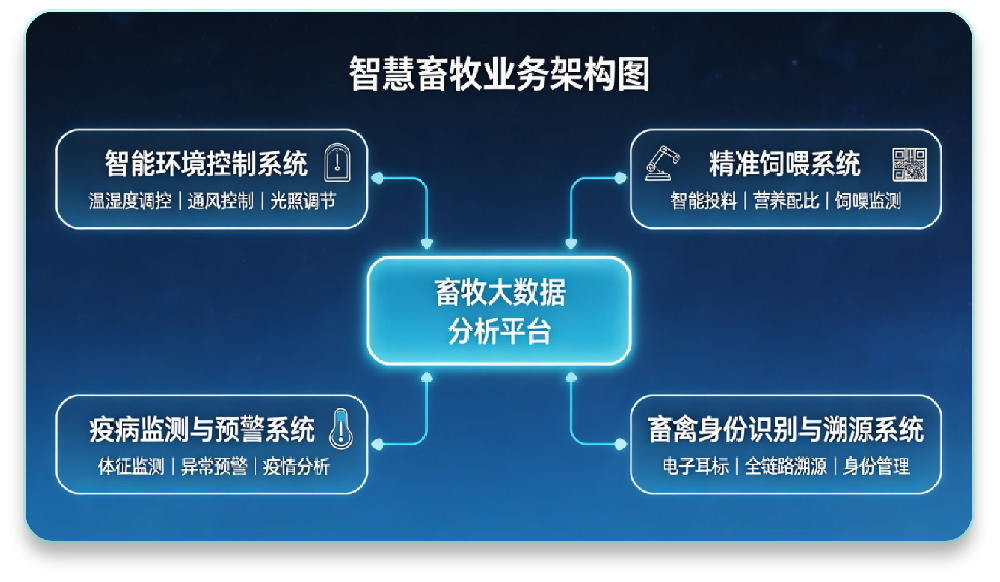 智慧畜牧业务架构图

智能环境控制系统
温湿度调控 | 通风控制 | 光照调节

精准饲喂系统
智能投料 | 营养配比 | 饲喂监测

畜牧大数据
分析平台

疫病监测与预警系统
体征监测 | 异常预警 | 疫情分析

畜禽身份识别与溯源系统
电子耳标 | 全链路溯源 | 身份管理